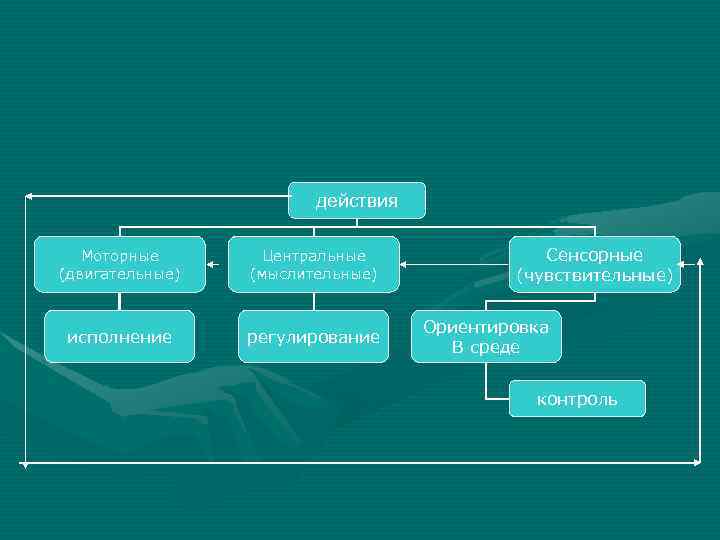 действия

Моторные (двигательные)

Центральные (мыслительные)

Сенсорные (чувствительные)

исполнение

регулирование

Ориентировка В среде

контроль